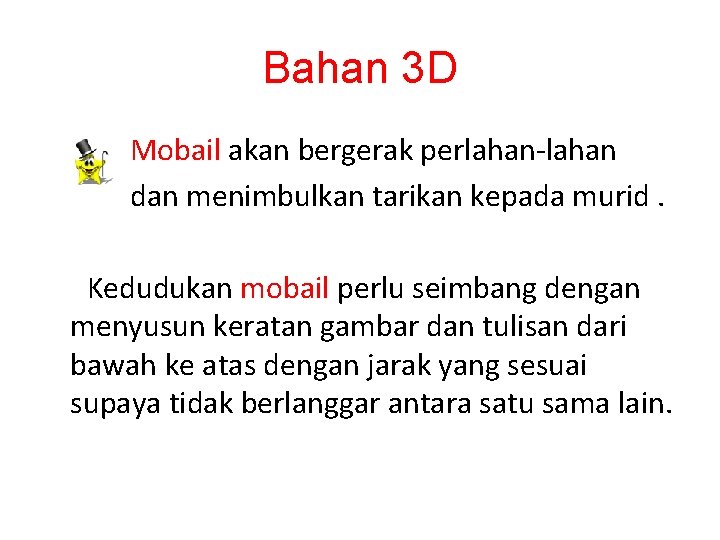 Bahan 3D

Mobail akan bergerak perlahan-lahan dan menimbulkan tarikan kepada murid .

Kedudukan mobail perlu seimbang dengan menyusun keratan gambar dan tulisan dari bawah ke atas dengan jarak yang sesuai supaya tidak berlanggar antara satu sama lain.